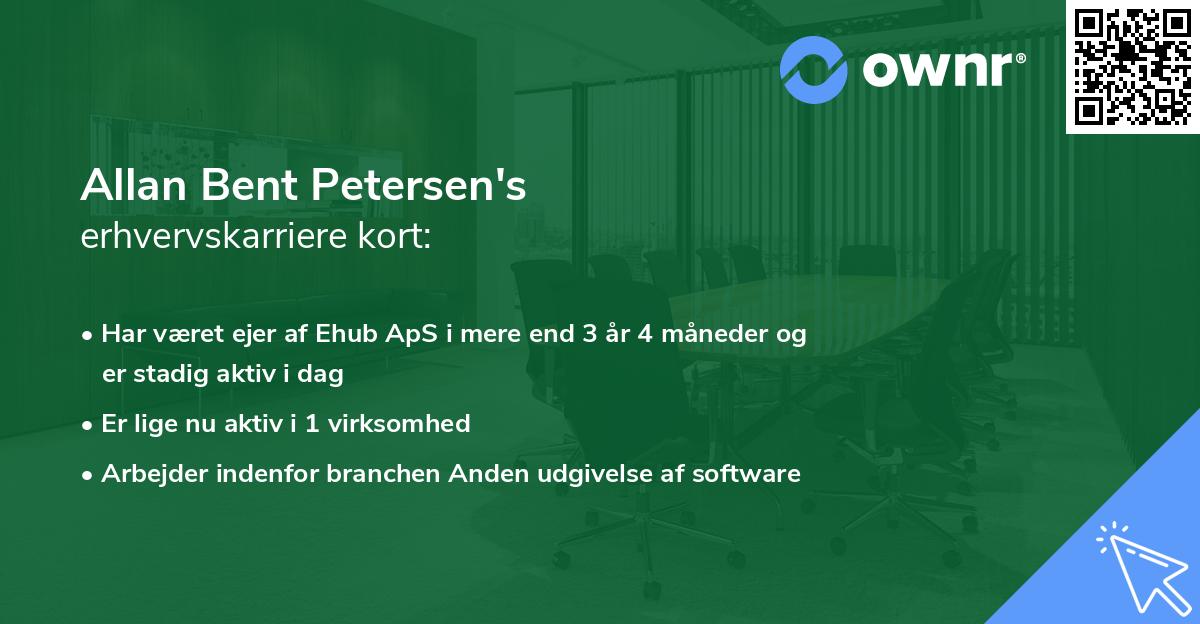 ownr®

Allan Bent Petersen's
erhvervskarriere kort:

• Har været ejer af Ehub ApS i mere end 3 år 4 måneder og er stadig aktiv i dag
• Er lige nu aktiv i 1 virksomhed
• Arbejder indenfor branchen Anden udgivelse af software